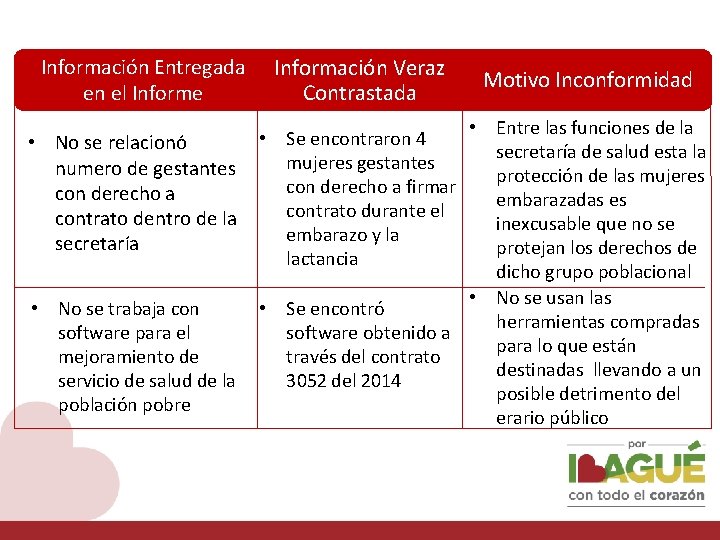 | Información Entregada en el Informe | Información Veraz Contrastada | Motivo Inconformidad |
|---|---|---|
| • No se relacionó numero de gestantes con derecho a contrato dentro de la secretaría | • Se encontraron 4 mujeres gestantes con derecho a firmar contrato durante el embarazo y la lactancia | • Entre las funciones de la secretaría de salud esta la protección de las mujeres embarazadas es inexcusable que no se protejan los derechos de dicho grupo poblacional |
| • No se trabaja con software para el mejoramiento de servicio de salud de la población pobre | • Se encontró software obtenido a través del contrato 3052 del 2014 | • No se usan las herramientas compradas para lo que están destinadas llevando a un posible detrimento del erario público |

por
IBAGUÉ
con todo el corazón